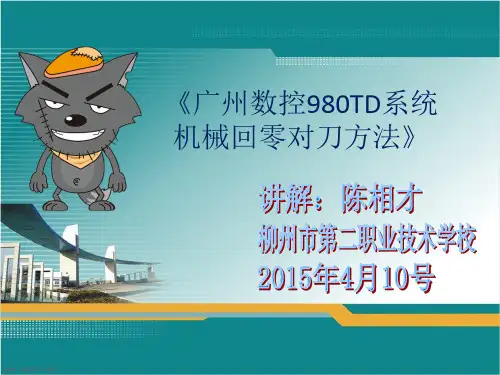 《广州数控980TD系统机械回零对刀方法》

讲解：陈相才
柳州市第二职业技术学校
2015年4月10号